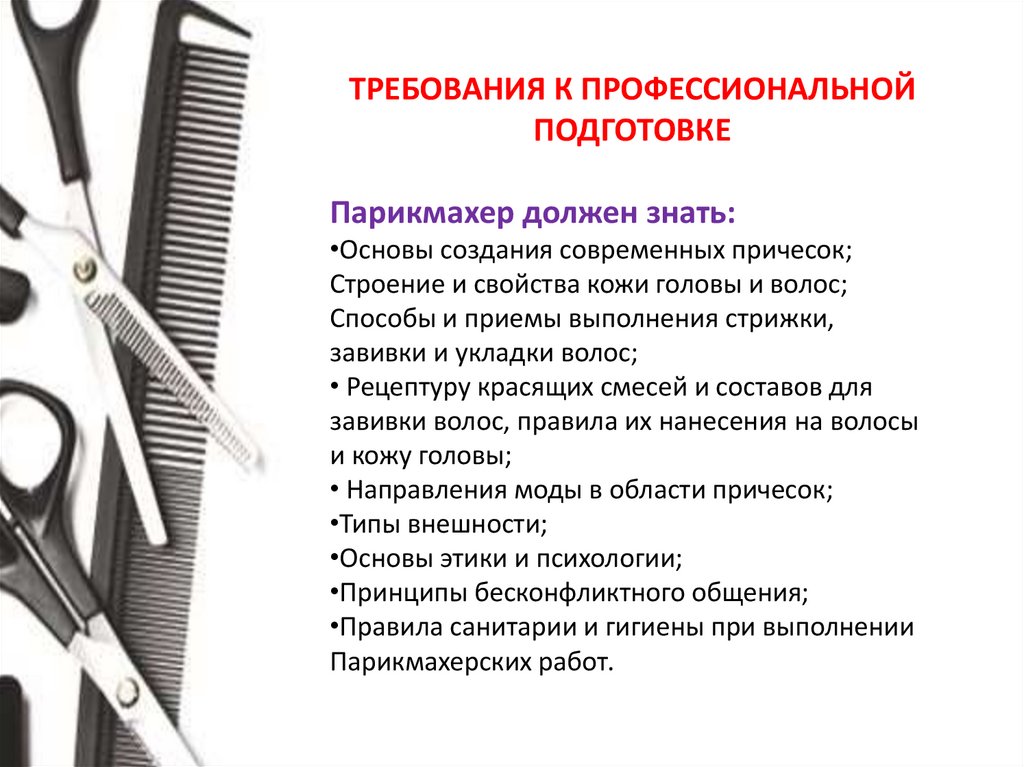 ТРЕБОВАНИЯ К ПРОФЕССИОНАЛЬНОЙ ПОДГОТОВКЕ

Парикмахер должен знать:
•Основы создания современных причесок;
Строение и свойства кожи головы и волос;
Способы и приемы выполнения стрижки, завивки и укладки волос;
• Рецептуру красящих смесей и составов для завивки волос, правила их нанесения на волосы и кожу головы;
• Направления моды в области причесок;
•Типы внешности;
•Основы этики и психологии;
•Принципы бесконфликтного общения;
•Правила санитарии и гигиены при выполнении Парикмахерских работ.